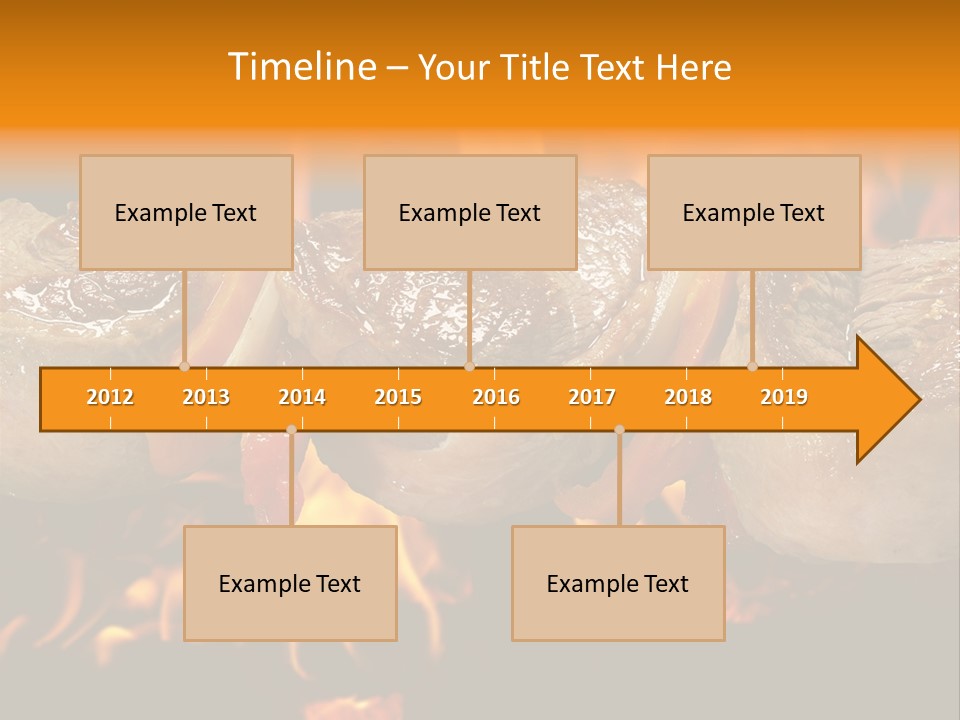 Timeline – Your Title Text Here

Example Text

Example Text

Example Text

2012 2013 2014 2015 2016 2017 2018 2019

Example Text

Example Text